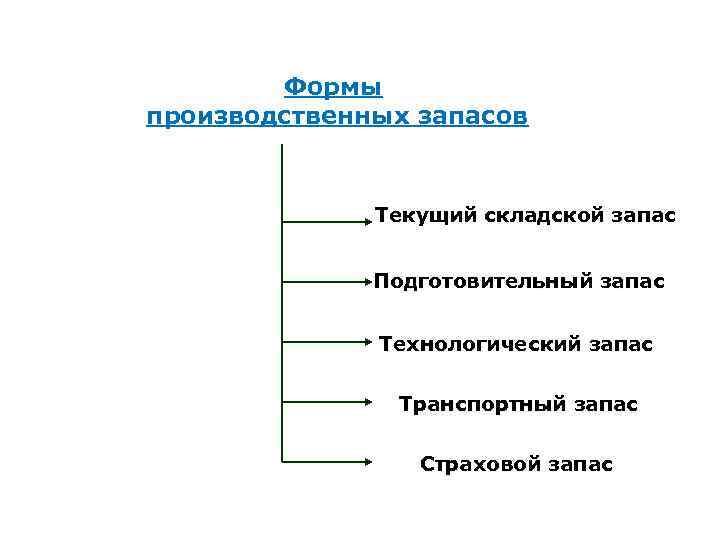 Формы производственных запасов

Текущий складской запас

Подготовительный запас

Технологический запас

Транспортный запас

Страховой запас